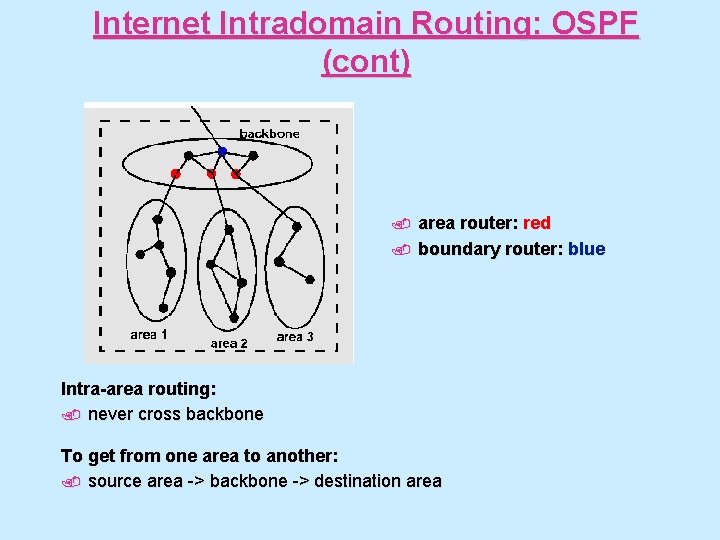 Internet Intradomain Routing: OSPF (cont)

backbone

area 1

area 2

area 3

area router: red
boundary router: blue

Intra-area routing:
never cross backbone

To get from one area to another:
source area -> backbone -> destination area